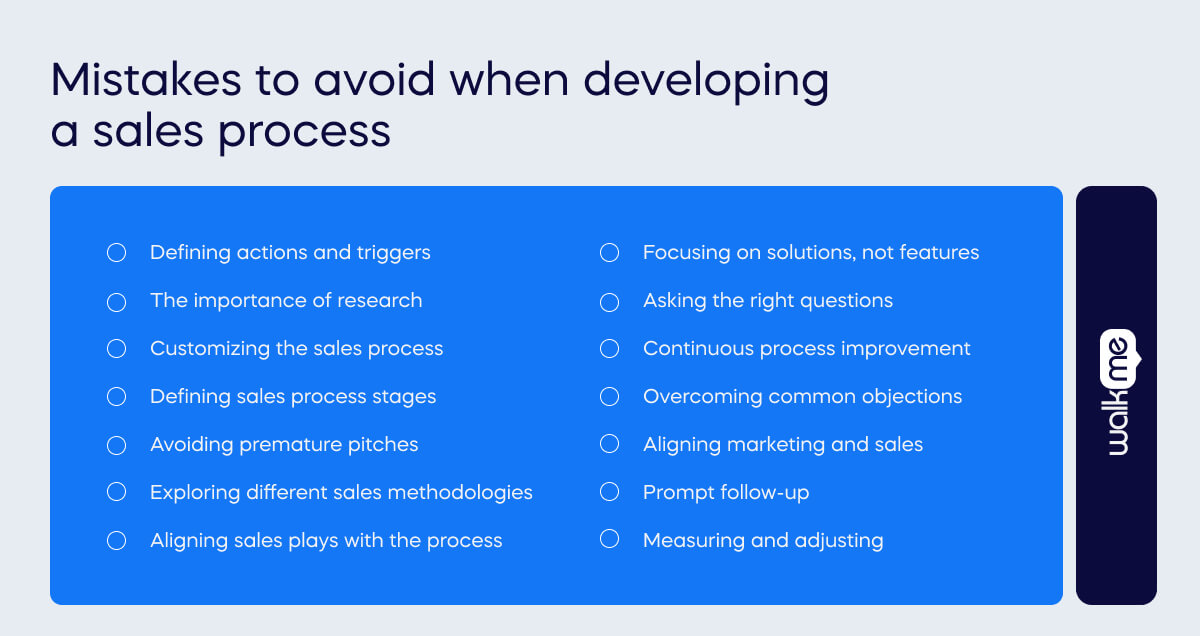 Mistakes to avoid when developing a sales process

Defining actions and triggers
The importance of research
Customizing the sales process
Defining sales process stages
Avoiding premature pitches
Exploring different sales methodologies
Aligning sales plays with the process

Focusing on solutions, not features
Asking the right questions
Continuous process improvement
Overcoming common objections
Aligning marketing and sales
Prompt follow-up
Measuring and adjusting

walkme